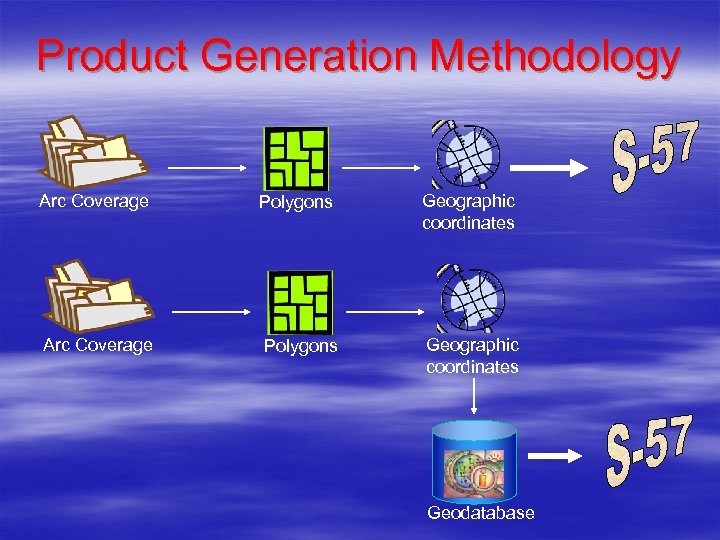 Product Generation Methodology

Arc Coverage

Polygons

Geographic coordinates

S-57

Arc Coverage

Polygons

Geographic coordinates

Geodatabase

S-57